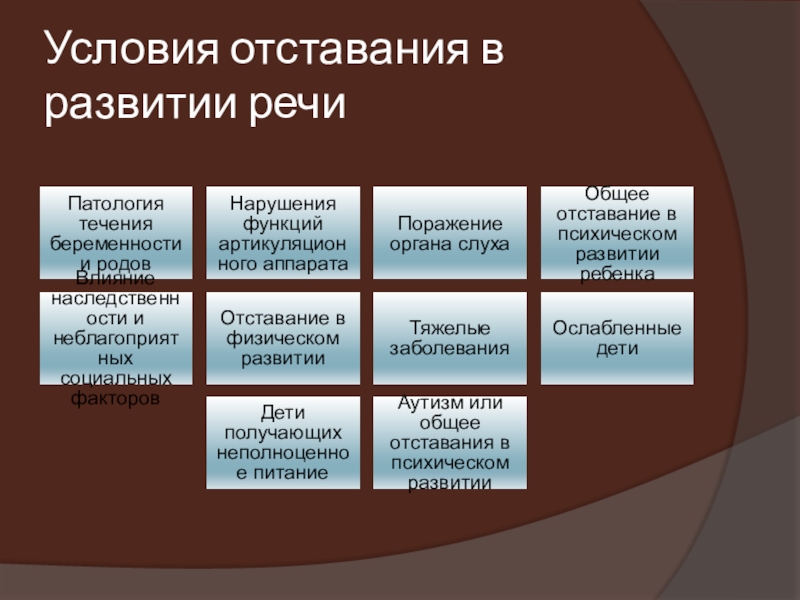 Условия отставания в развитии речи

Патология течения беременности и родов

Нарушения функций артикуляционного аппарата

Поражение органа слуха

Общее отставание в психическом развитии ребенка

Влияние наследственности и неблагоприятных социальных факторов

Отставание в физическом развитии

Тяжелые заболевания

Ослабленные дети

Дети получающих неполноценное питание

Аутизм или общее отставания в психическом развитии